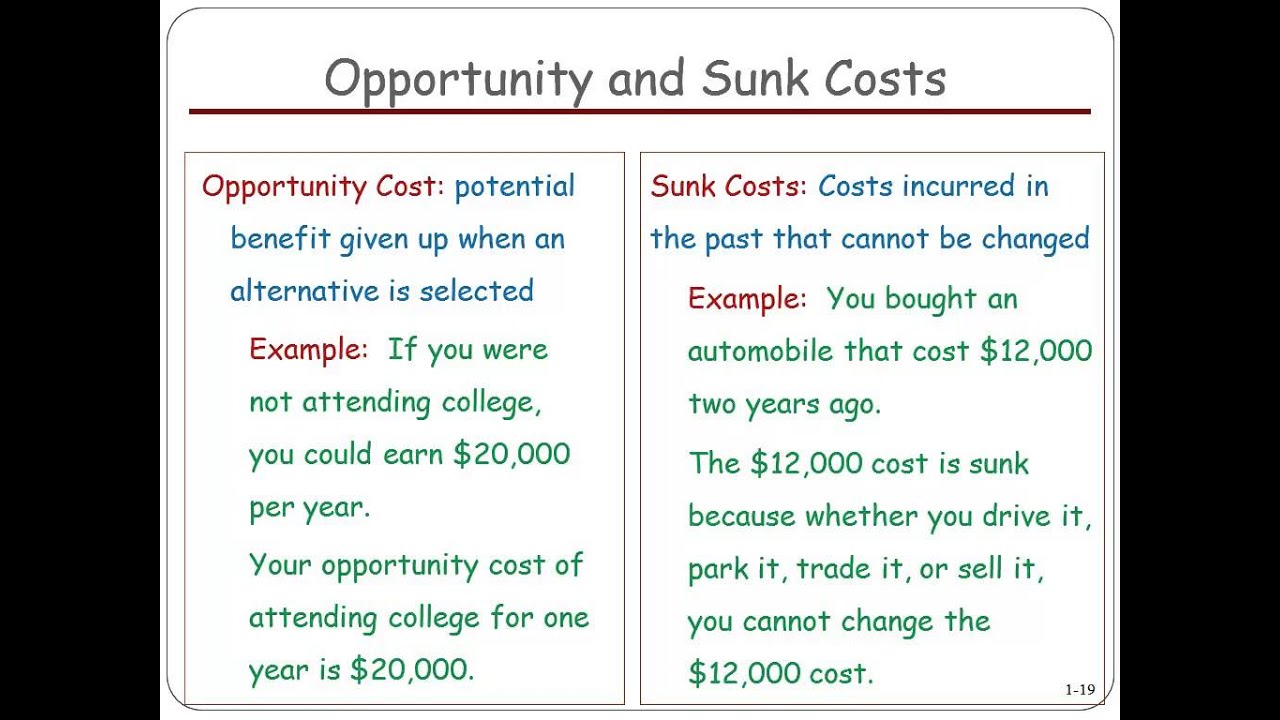 Opportunity and Sunk Costs

Opportunity Cost: potential benefit given up when an alternative is selected

Example: If you were not attending college, you could earn \$20,000 per year.

Your opportunity cost of attending college for one year is \$20,000.

Sunk Costs: Costs incurred in the past that cannot be changed

Example: You bought an automobile that cost \$12,000 two years ago.

The \$12,000 cost is sunk because whether you drive it, park it, trade it, or sell it, you cannot change the \$12,000 cost.

1-19